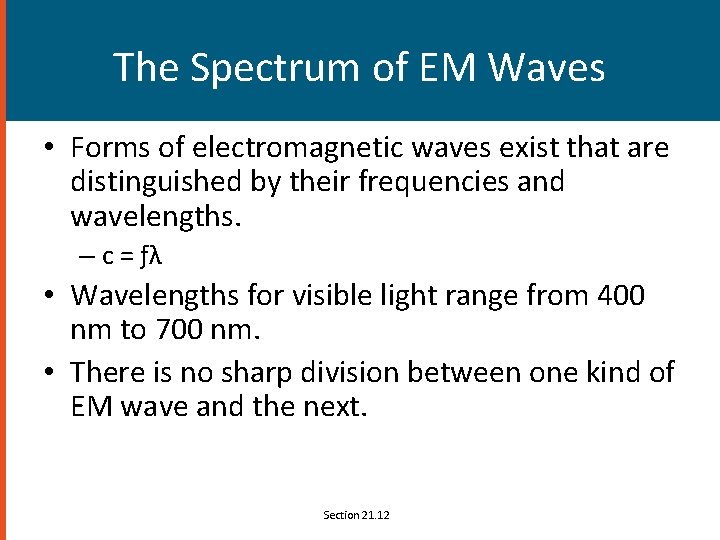 The Spectrum of EM Waves

• Forms of electromagnetic waves exist that are distinguished by their frequencies and wavelengths.

– $c = f\lambda$

• Wavelengths for visible light range from 400 nm to 700 nm.

• There is no sharp division between one kind of EM wave and the next.

Section 21.12